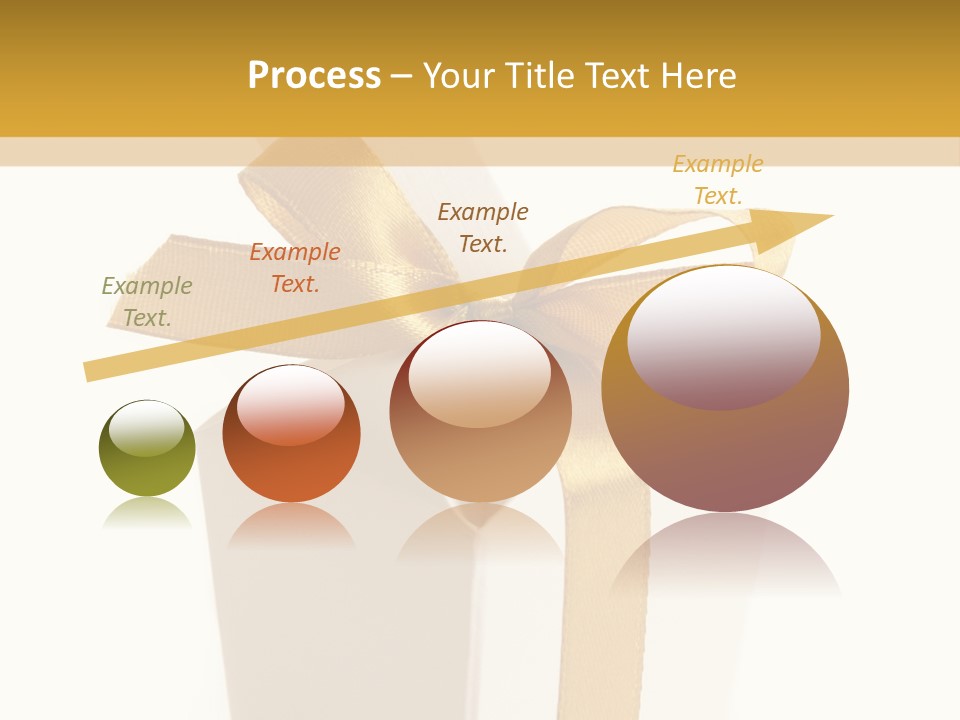 Process – Your Title Text Here

Example Text.

Example Text.

Example Text.

Example Text.